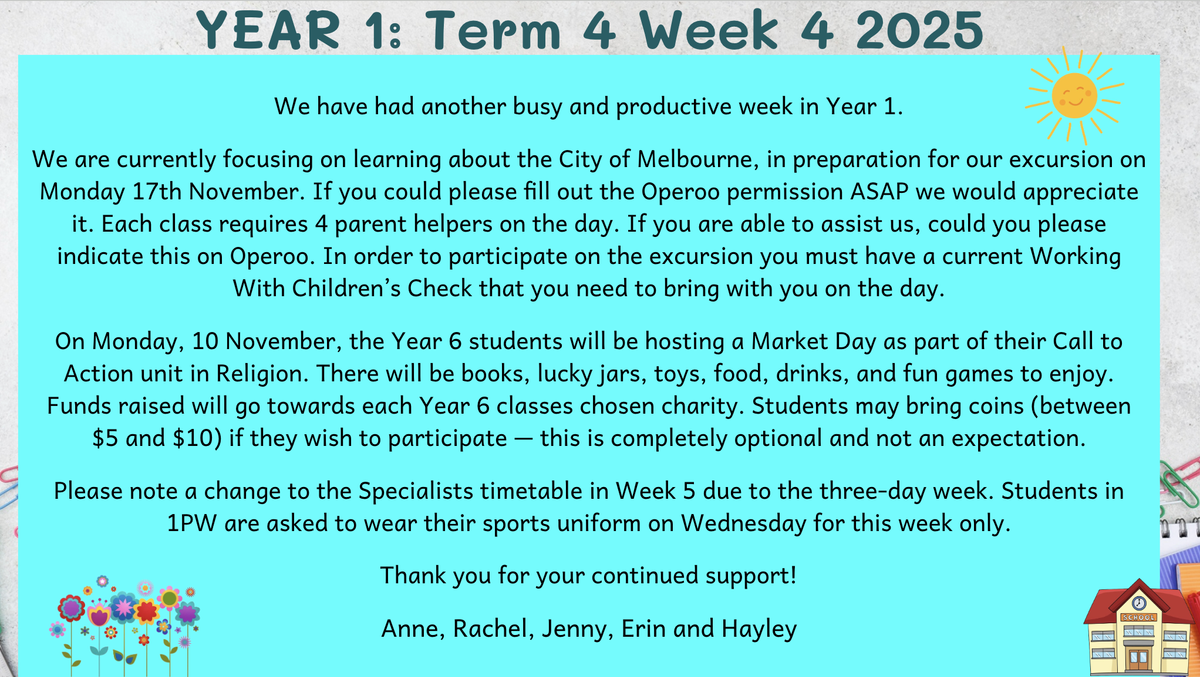 YEAR 1: Term 4 Week 4 2025

We have had another busy and productive week in Year 1.

We are currently focusing on learning about the City of Melbourne, in preparation for our excursion on Monday 17th November. If you could please fill out the Operoo permission ASAP we would appreciate it. Each class requires 4 parent helpers on the day. If you are able to assist us, could you please indicate this on Operoo. In order to participate on the excursion you must have a current Working With Children's Check that you need to bring with you on the day.

On Monday, 10 November, the Year 6 students will be hosting a Market Day as part of their Call to Action unit in Religion. There will be books, lucky jars, toys, food, drinks, and fun games to enjoy. Funds raised will go towards each Year 6 classes chosen charity. Students may bring coins (between \$5 and \$10) if they wish to participate — this is completely optional and not an expectation.

Please note a change to the Specialists timetable in Week 5 due to the three-day week. Students in 1PW are asked to wear their sports uniform on Wednesday for this week only.

Thank you for your continued support!

Anne, Rachel, Jenny, Erin and Hayley

SCHOOL